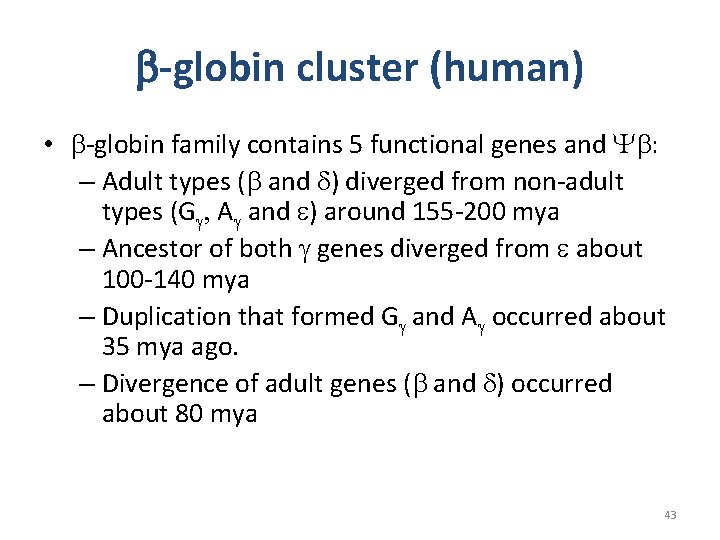 β-globin cluster (human)

• β-globin family contains 5 functional genes and Ψβ:
– Adult types (β and δ) diverged from non-adult types ($G_\gamma$, $A_\gamma$ and ε) around 155-200 mya
– Ancestor of both γ genes diverged from ε about 100-140 mya
– Duplication that formed $G_\gamma$ and $A_\gamma$ occurred about 35 mya ago.
– Divergence of adult genes (β and δ) occurred about 80 mya

43